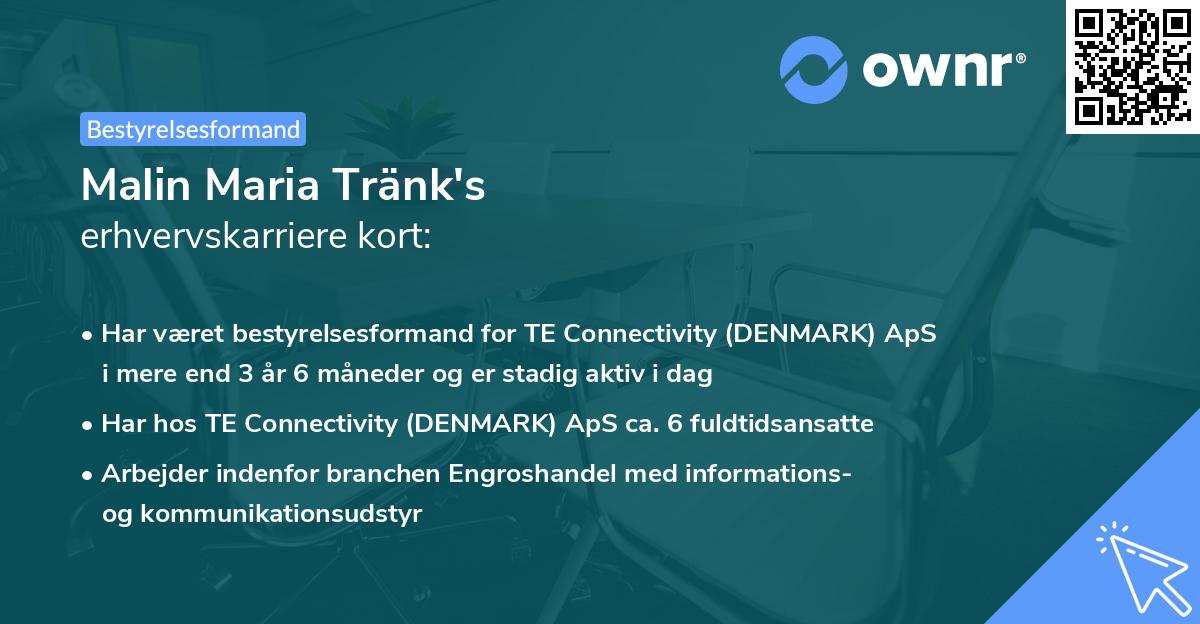 ownr®

Bestyrelsesformand

Malin Maria Tränk's
erhvervskarriere kort:

• Har været bestyrelsesformand for TE Connectivity (DENMARK) ApS i mere end 3 år 6 måneder og er stadig aktiv i dag
• Har hos TE Connectivity (DENMARK) ApS ca. 6 fuldtidsansatte
• Arbejder indenfor branchen Engroshandel med informations- og kommunikationsudstyr